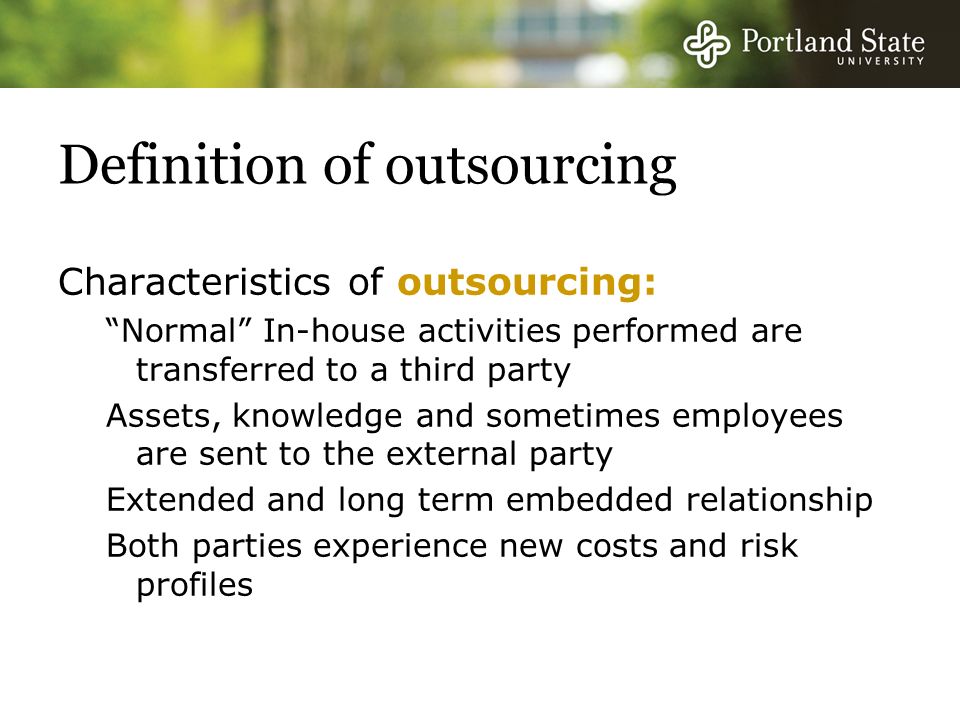 Portland State
UNIVERSITY

Definition of outsourcing

Characteristics of outsourcing:

“Normal” In-house activities performed are transferred to a third party

Assets, knowledge and sometimes employees are sent to the external party

Extended and long term embedded relationship

Both parties experience new costs and risk profiles